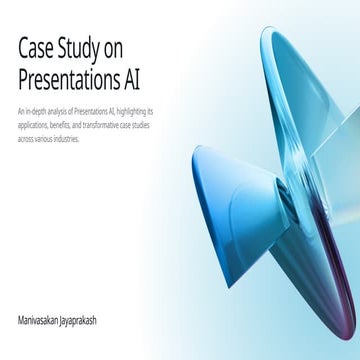 Case Study on Presentations AI

An in-depth analysis of Presentations AI, highlighting its applications, benefits, and transformative case studies across various industries.

Manivasakan Jayaprakash